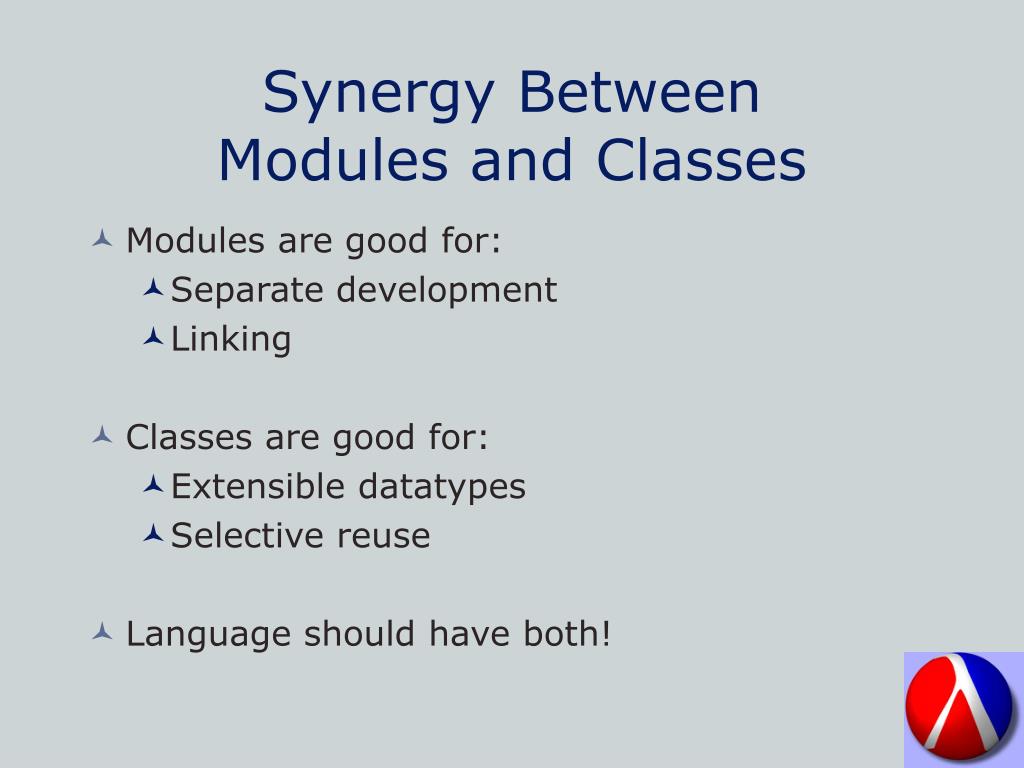 Synergy Between Modules and Classes

Modules are good for:
Separate development
Linking

Classes are good for:
Extensible datatypes
Selective reuse

Language should have both!